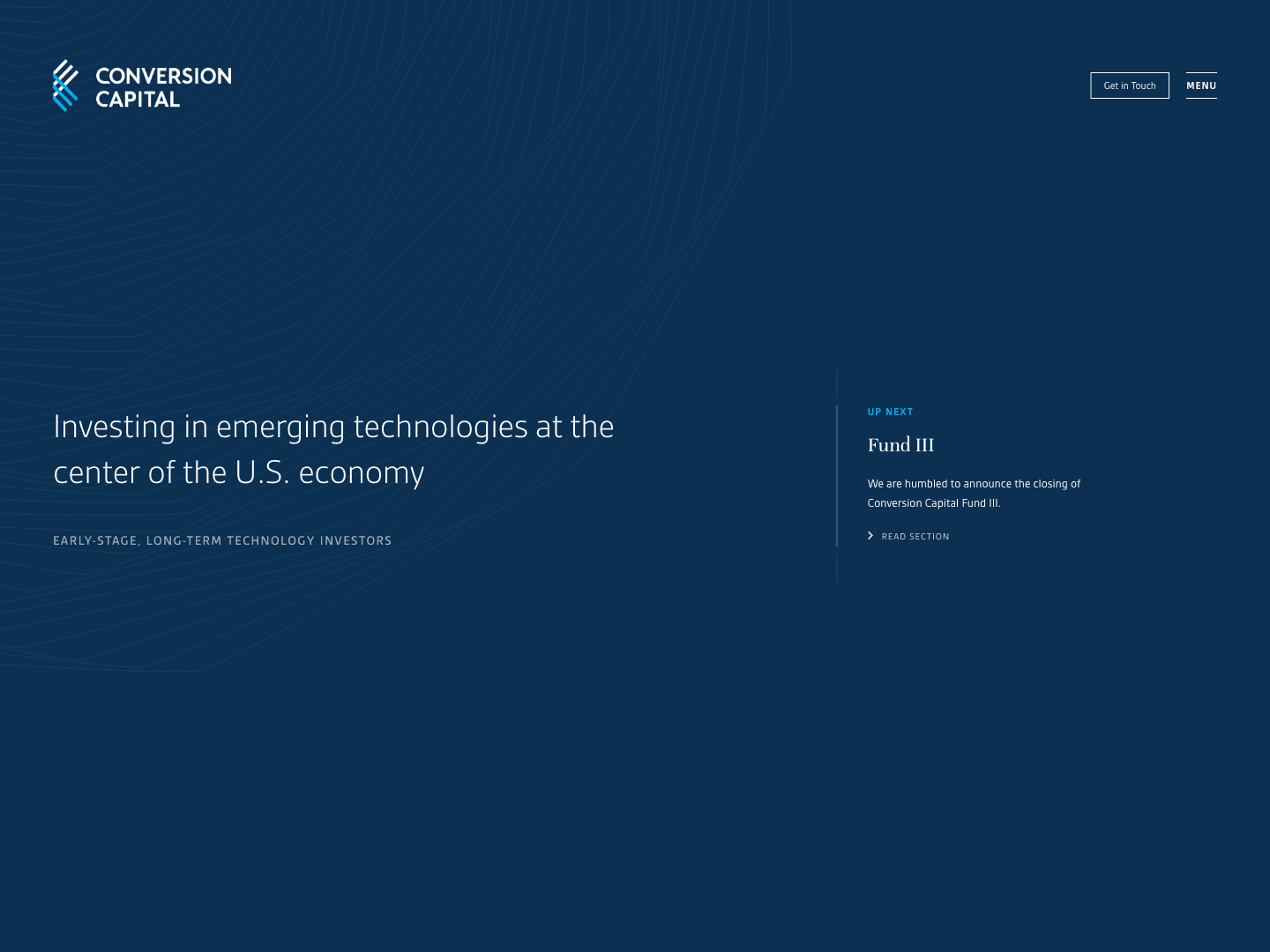 CONVERSION CAPITAL

Get in Touch

MENU

Investing in emerging technologies at the center of the U.S. economy

EARLY-STAGE, LONG-TERM TECHNOLOGY INVESTORS

UP NEXT

Fund III

We are humbled to announce the closing of Conversion Capital Fund III.

READ SECTION